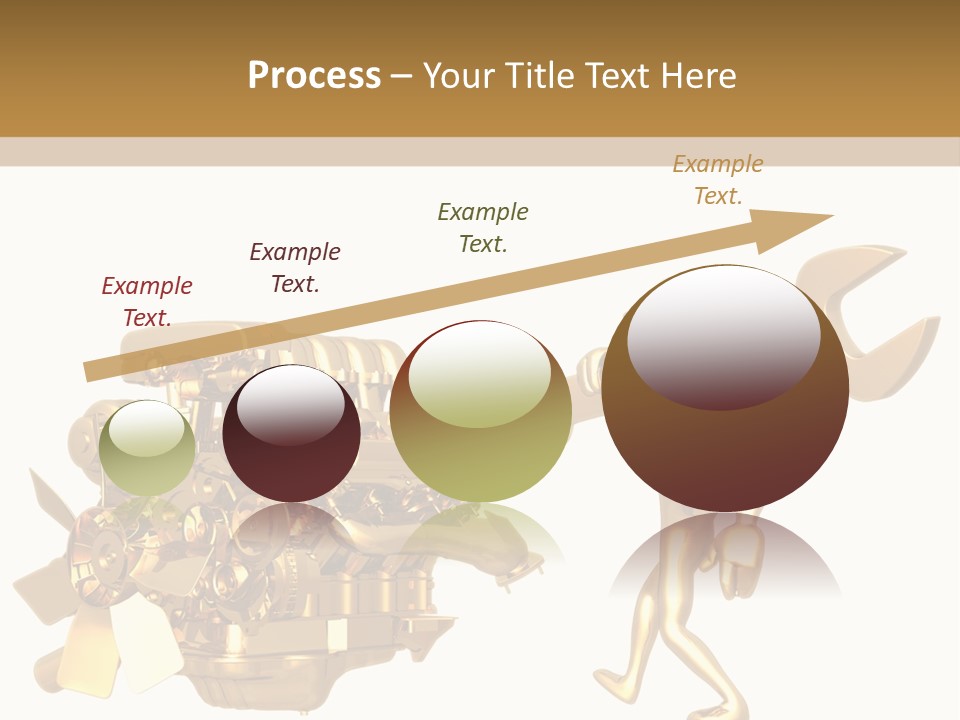 Process – Your Title Text Here

Example Text.

Example Text.

Example Text.

Example Text.